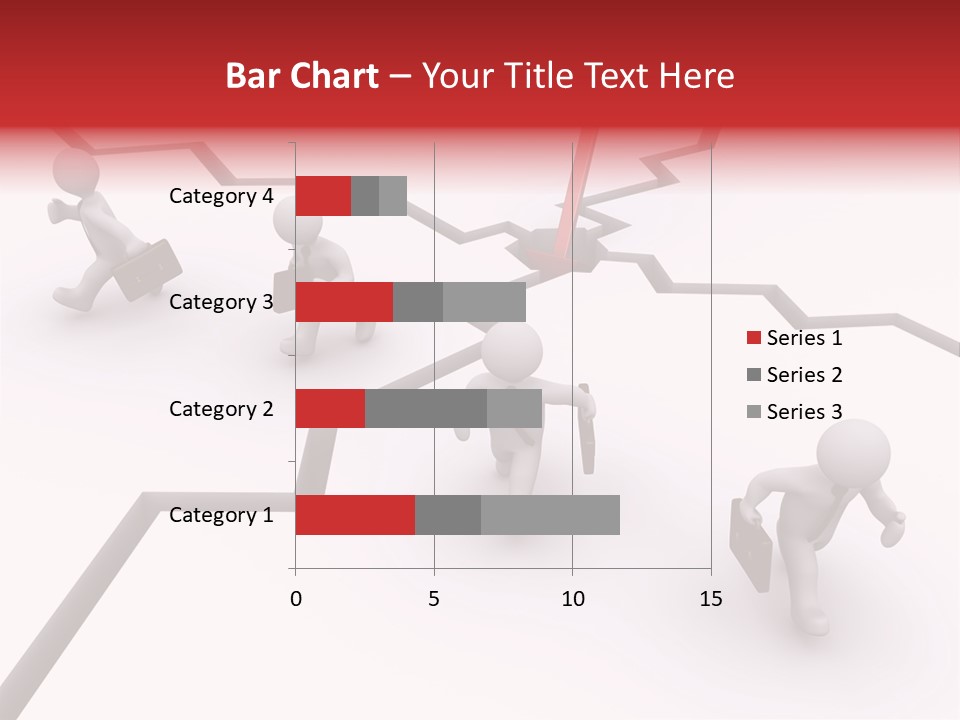 Bar Chart – Your Title Text Here

Category 4
Category 3
Category 2
Category 1

0
5
10
15

Series 1
Series 2
Series 3